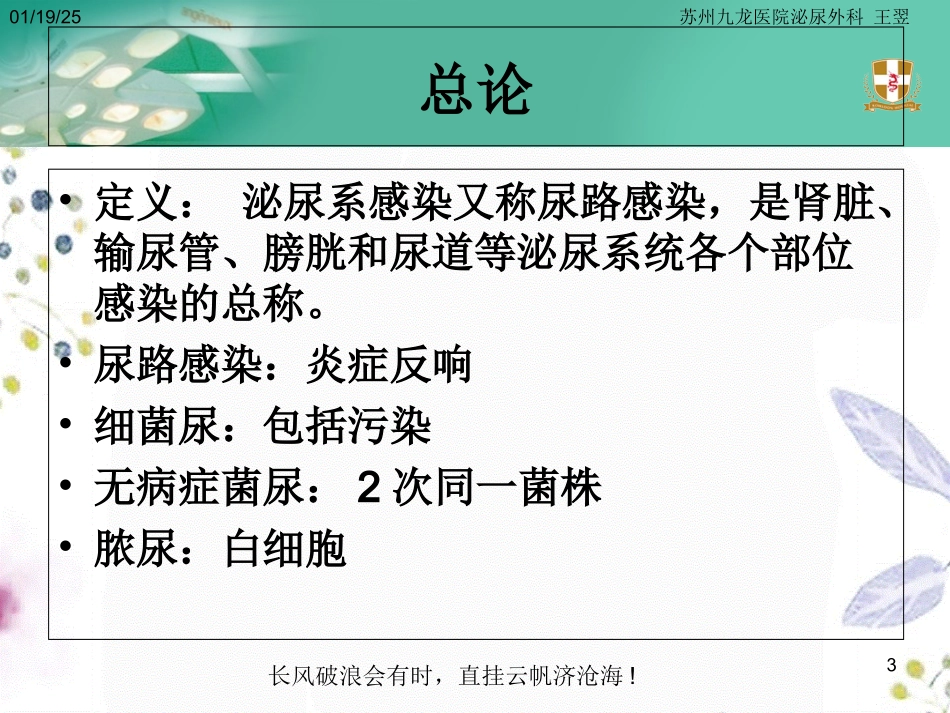 01/19/25

苏州九龙医院泌尿外科 王翌

总论

• 定义： 泌尿系感染又称尿路感染，是肾脏、输尿管、膀胱和尿道等泌尿系统各个部位感染的总称。
• 尿路感染：炎症反响
• 细菌尿：包括污染
• 无病症菌尿： 2 次同一菌株
• 脓尿：白细胞

长风破浪会有时，直挂云帆济沧海！

3